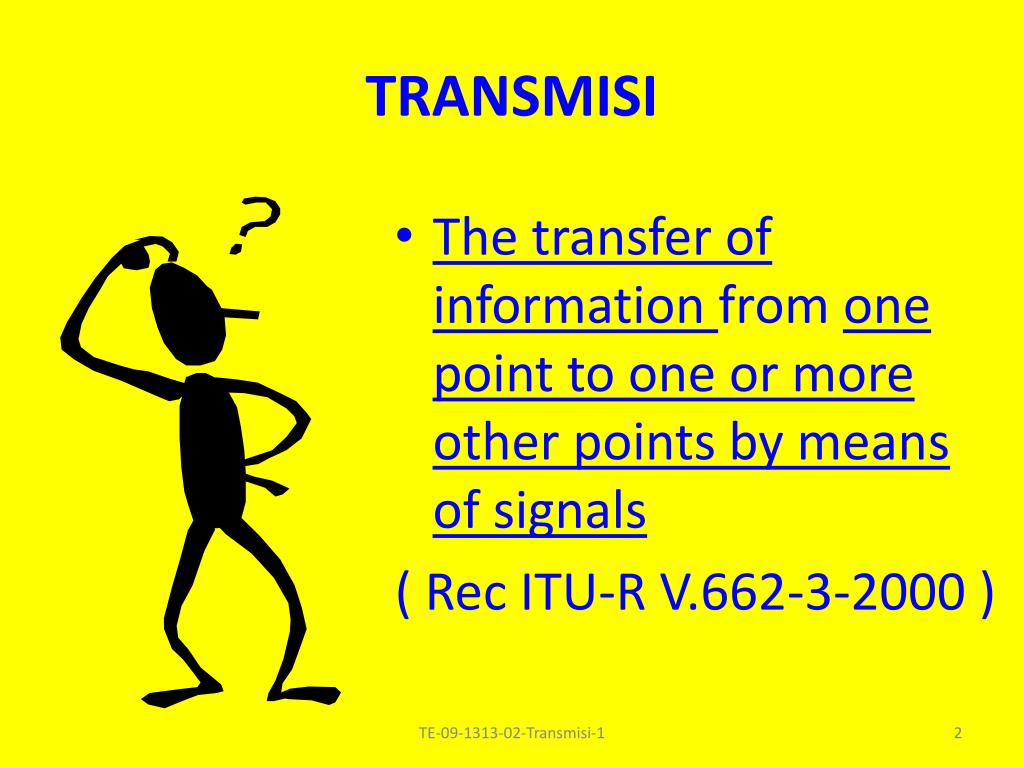 TRANSMISI

?

• The transfer of information from one point to one or more other points by means of signals

( Rec ITU-R V.662-3-2000 )

TE-09-1313-02-Transmisi-1

2